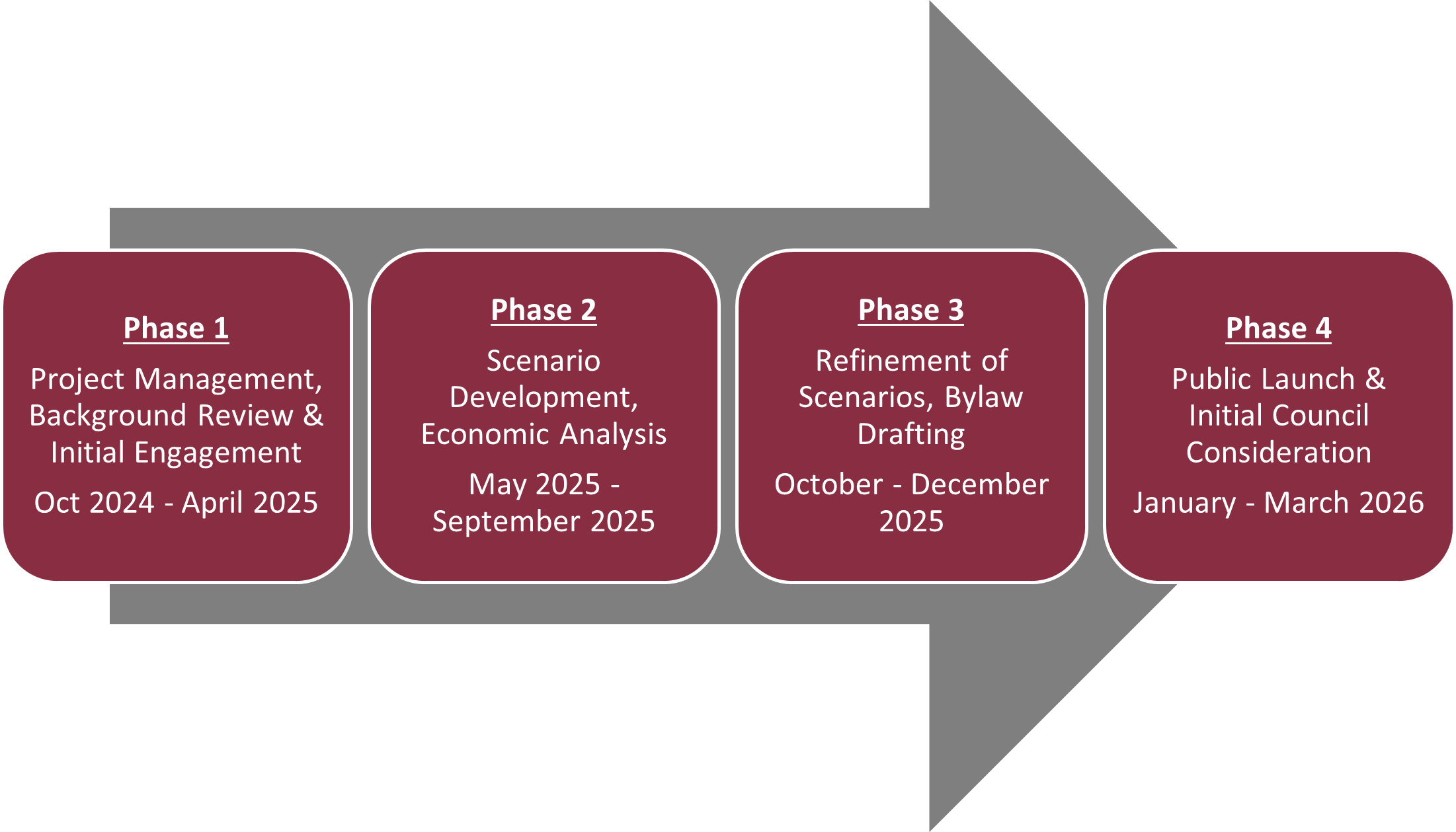 Phase 1

Project Management, Background Review & Initial Engagement

Oct 2024 - April 2025

Phase 2

Scenario Development, Economic Analysis

May 2025 - September 2025

Phase 3

Refinement of Scenarios, Bylaw Drafting

October - December 2025

Phase 4

Public Launch & Initial Council Consideration

January - March 2026